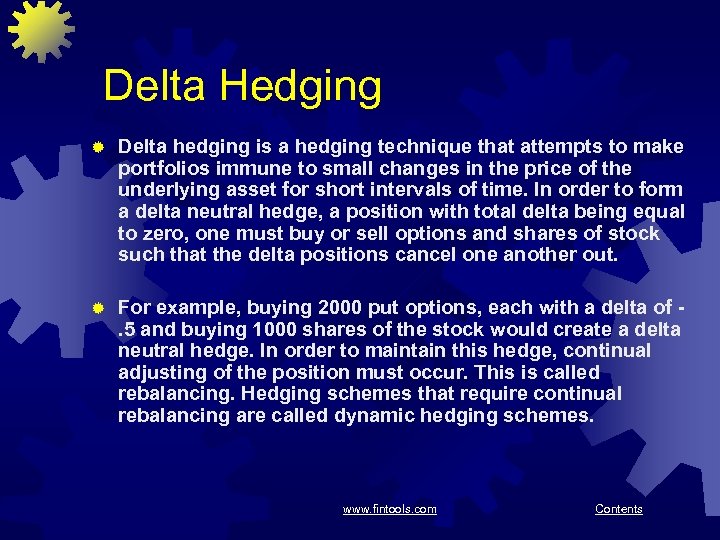 Delta Hedging

Delta hedging is a hedging technique that attempts to make portfolios immune to small changes in the price of the underlying asset for short intervals of time. In order to form a delta neutral hedge, a position with total delta being equal to zero, one must buy or sell options and shares of stock such that the delta positions cancel one another out.

For example, buying 2000 put options, each with a delta of -.5 and buying 1000 shares of the stock would create a delta neutral hedge. In order to maintain this hedge, continual adjusting of the position must occur. This is called rebalancing. Hedging schemes that require continual rebalancing are called dynamic hedging schemes.

www.fintools.com

Contents